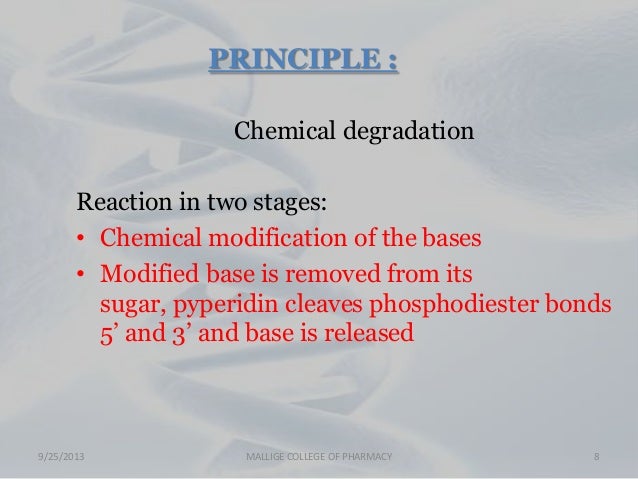 PRINCIPLE :

Chemical degradation

Reaction in two stages:

• Chemical modification of the bases
• Modified base is removed from its sugar, pyperidin cleaves phosphodiester bonds 5’ and 3’ and base is released

9/25/2013 MALLIGE COLLEGE OF PHARMACY 8